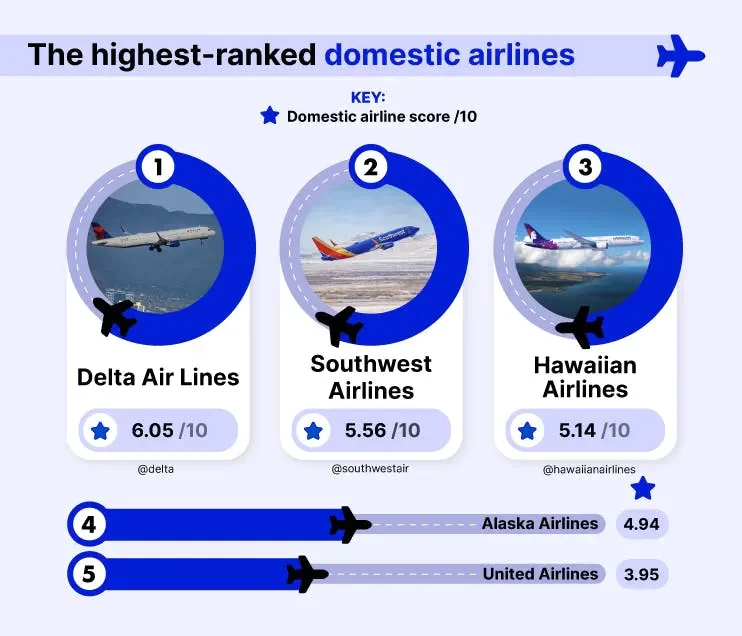 The highest-ranked domestic airlines

KEY:
Domestic airline score /10

1

Delta Air Lines

6.05 /10

@delta

2

Southwest Airlines

5.56 /10

@southwestair

3

Hawaiian Airlines

5.14 /10

@hawaiianairlines

4 Alaska Airlines 4.94

5 United Airlines 3.95